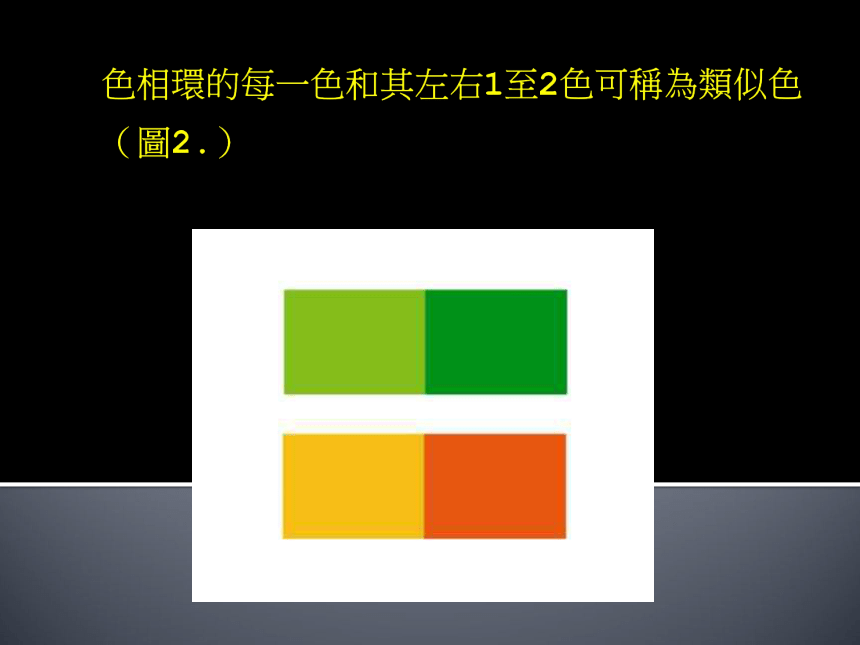 色相環的每一色和其左右1至2色可稱為類似色（圖2.）